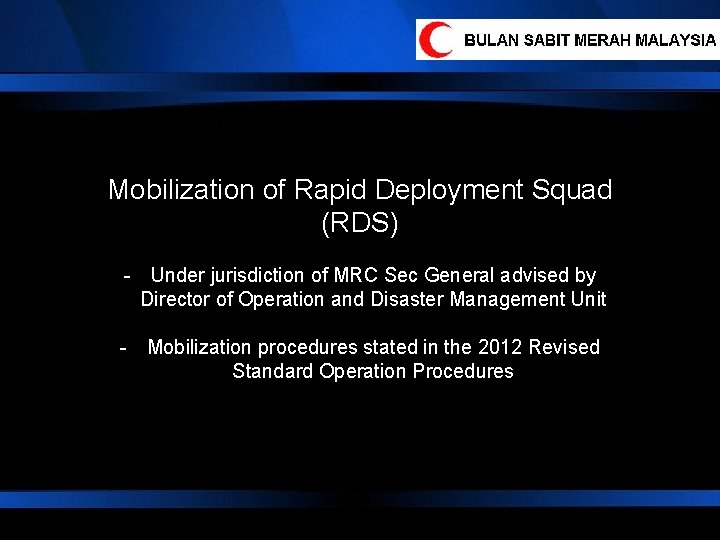 BULAN SABIT MERAH MALAYSIA

Mobilization of Rapid Deployment Squad (RDS)

- Under jurisdiction of MRC Sec General advised by Director of Operation and Disaster Management Unit

- Mobilization procedures stated in the 2012 Revised Standard Operation Procedures